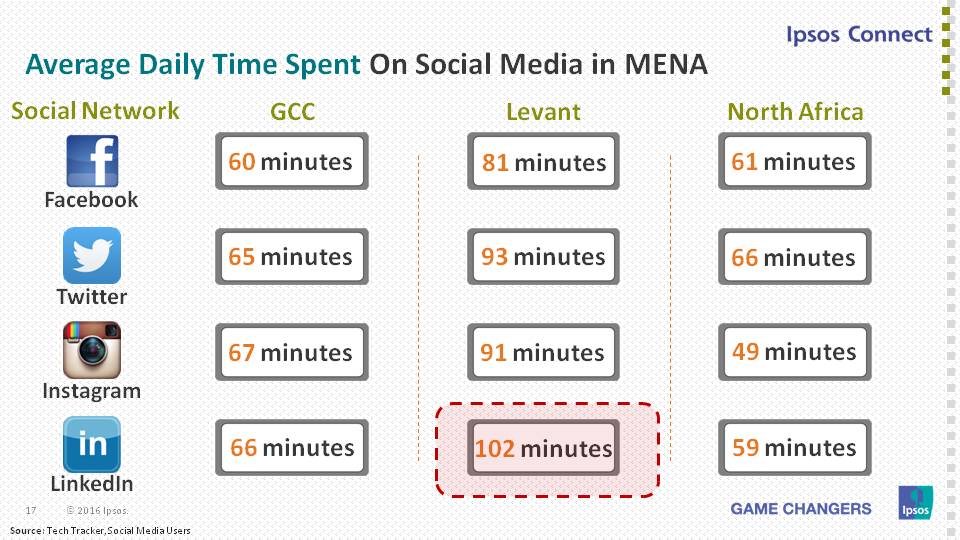 Ipsos Connect

Average Daily Time Spent On Social Media in MENA

| Social Network | GCC | Levant | North Africa |
|---|---|---|---|
| Facebook | 60 minutes | 81 minutes | 61 minutes |
| Twitter | 65 minutes | 93 minutes | 66 minutes |
| Instagram | 67 minutes | 91 minutes | 49 minutes |
| LinkedIn | 66 minutes | 102 minutes | 59 minutes |

17 © 2016 Ipsos.

GAME CHANGERS

Ipsos

Source: Tech Tracker, Social Media Users